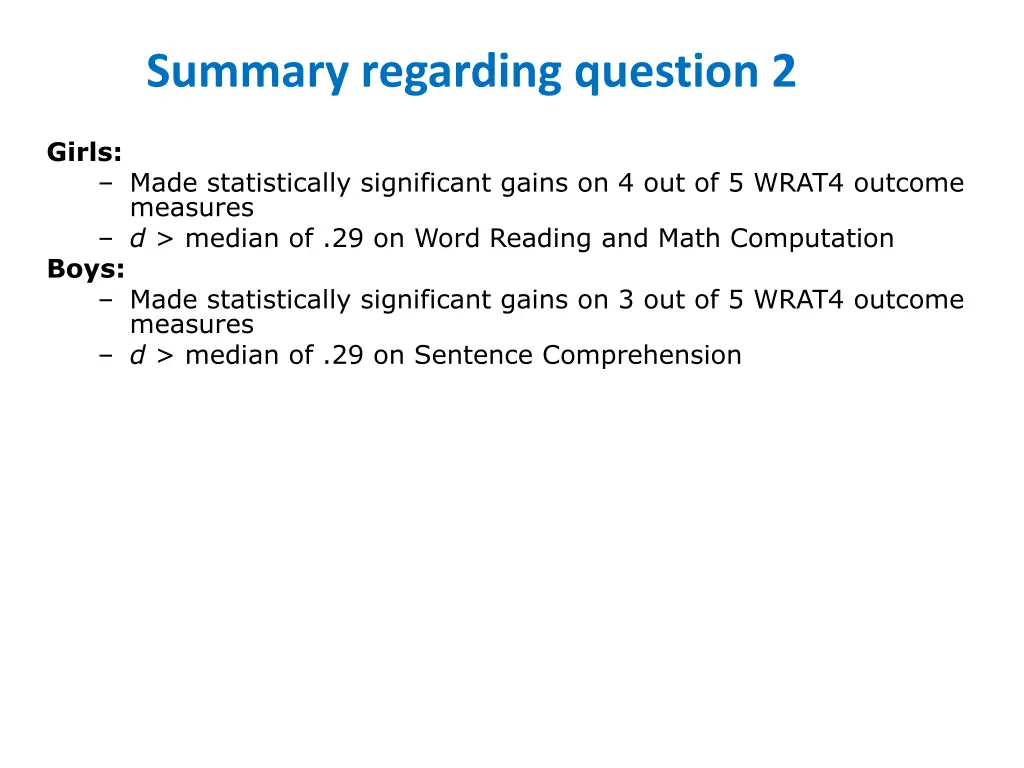 Summary regarding question 2

Girls:
– Made statistically significant gains on 4 out of 5 WRAT4 outcome measures
– $d$ > median of .29 on Word Reading and Math Computation

Boys:
– Made statistically significant gains on 3 out of 5 WRAT4 outcome measures
– $d$ > median of .29 on Sentence Comprehension